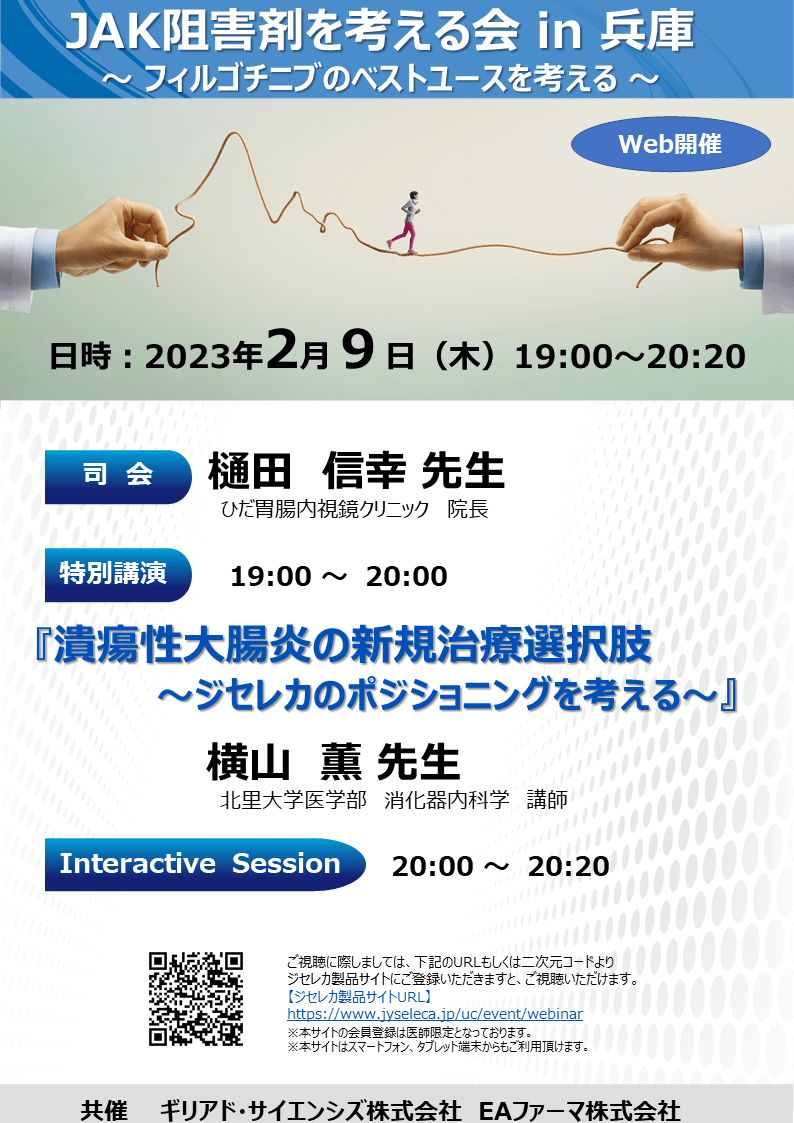 JAK阻害剤を考える会 in 兵庫
～ フィルゴチニブのベストユースを考える ～

Web開催

日時：2023年2月9日（木）19:00～20:20

司 会 樋田 信幸 先生
ひだ胃腸内視鏡クリニック 院長

特別講演 19:00 ～ 20:00

『潰瘍性大腸炎の新規治療選択肢
～ジセレカのポジショニングを考える～』

横山 薫 先生
北里大学医学部 消化器内科学 講師

Interactive Session 20:00 ～ 20:20

ご視聴に際しましては、下記のURLもしくは二次元コードより
ジセレカ製品サイトにご登録いただきますと、ご視聴いただけます。
【ジセレカ製品サイトURL】
https://www.jyseleca.jp/uc/event/webinar
※本サイトの会員登録は医師限定となっております。
※本サイトはスマートフォン、タブレット端末からもご利用頂けます。

共催 ギリアド・サイエンシズ株式会社 EAファーマ株式会社